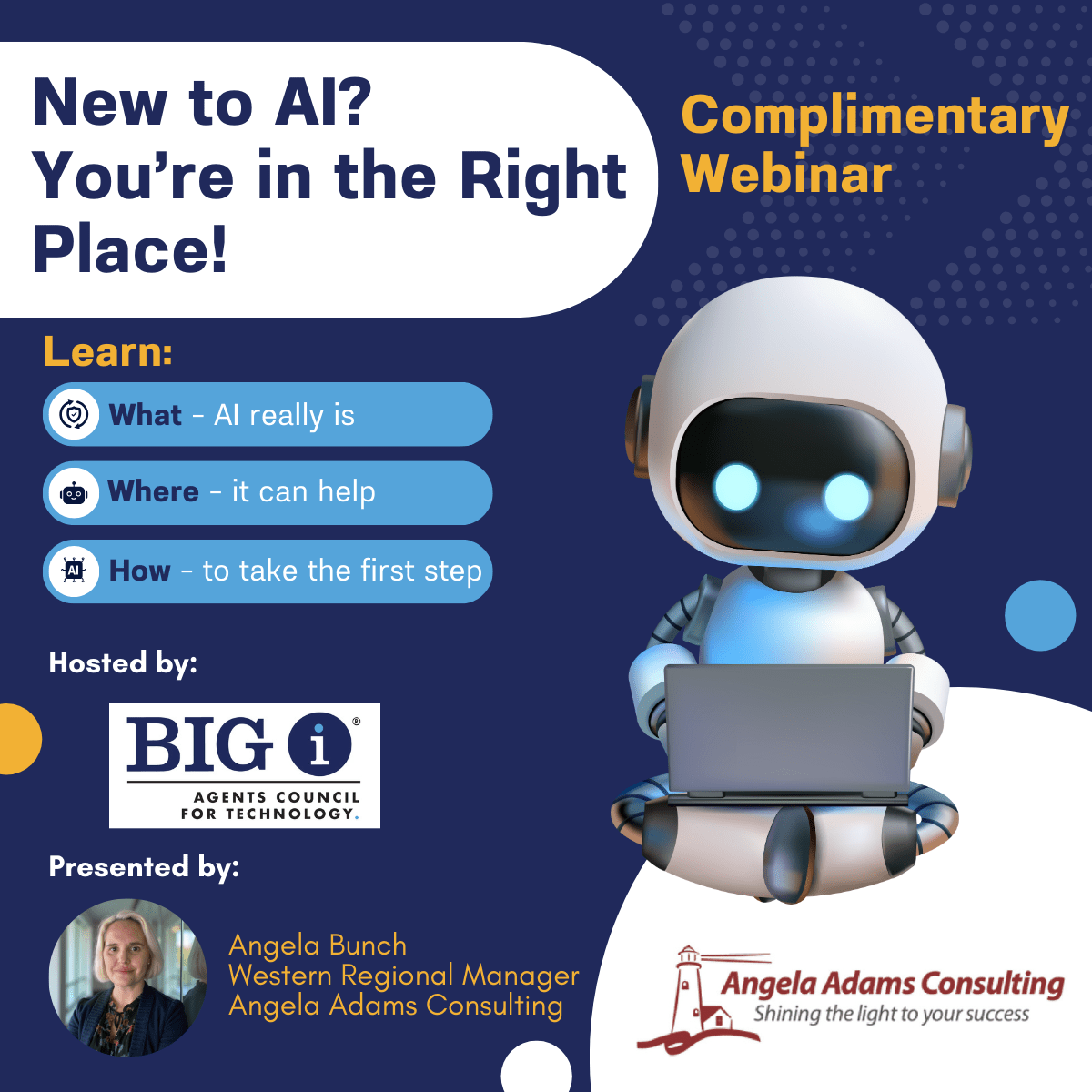 New to AI? You're in the Right Place!

Complimentary Webinar

Learn:

What - AI really is

Where - it can help

AI How - to take the first step

Hosted by:

BIG i®
AGENTS COUNCIL FOR TECHNOLOGY.

Presented by:

Angela Bunch
Western Regional Manager
Angela Adams Consulting

Angela Adams Consulting
Shining the light to your success